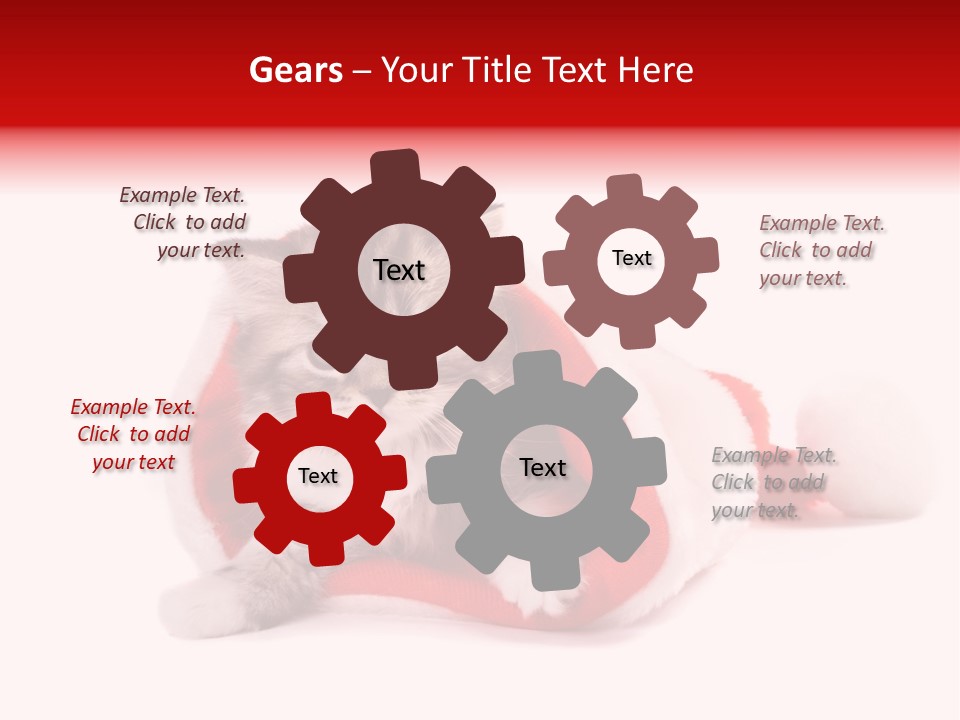 Gears – Your Title Text Here

Example Text. Click to add your text.

Text

Text

Example Text. Click to add your text.

Example Text. Click to add your text

Text

Text

Example Text. Click to add your text.